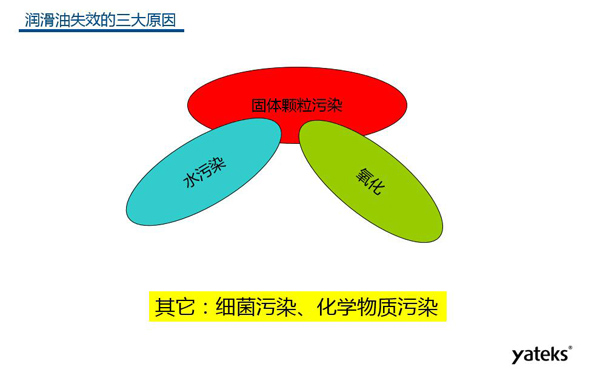 润滑油失效的三大原因

固体颗粒污染

水污染

氧化

其它：细菌污染、化学物质污染

yateks®